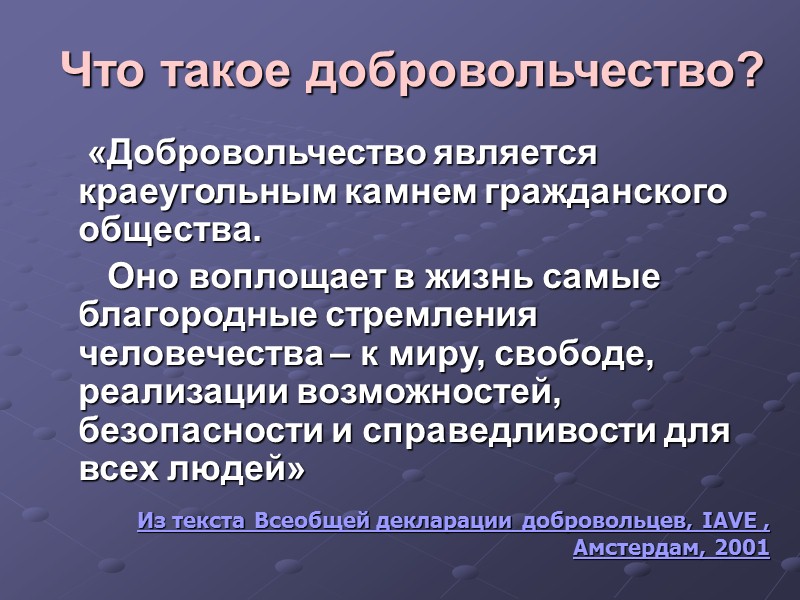 Что такое добровольчество?

«Добровольчество является краеугольным камнем гражданского общества.

Оно воплощает в жизнь самые благородные стремления человечества – к миру, свободе, реализации возможностей, безопасности и справедливости для всех людей»

Из текста Всеобщей декларации добровольцев, IAVE , Амстердам, 2001